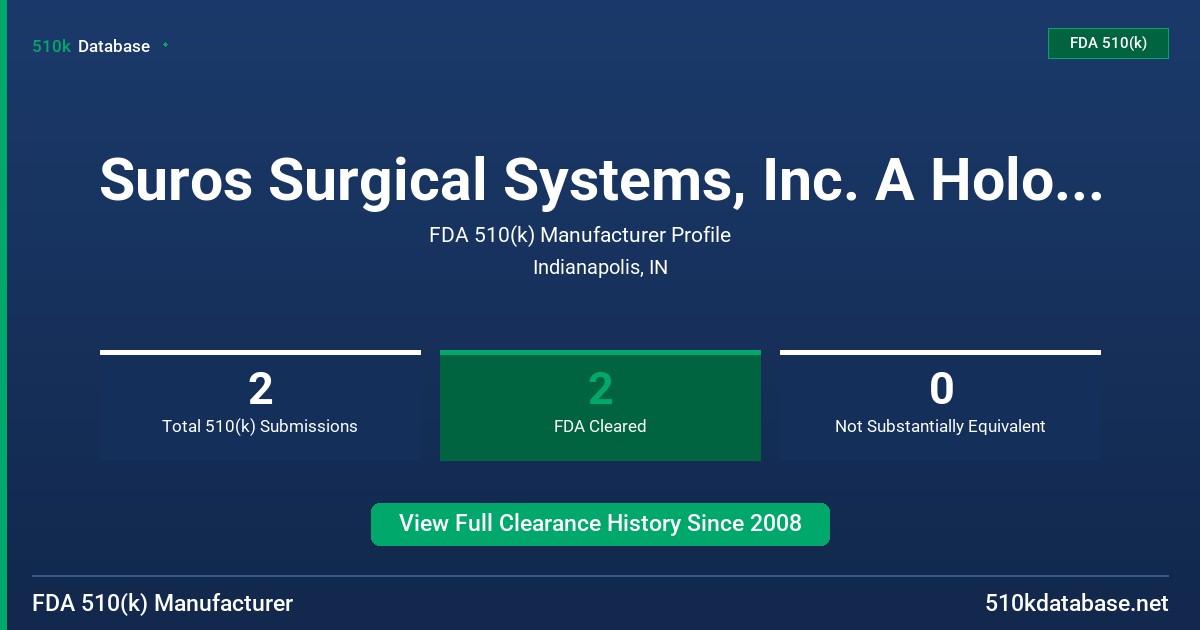 510k Database

FDA 510(k)

Suros Surgical Systems, Inc. A Holo...

FDA 510(k) Manufacturer Profile

Indianapolis, IN

2
Total 510(k) Submissions

2
FDA Cleared

0
Not Substantially Equivalent

View Full Clearance History Since 2008

FDA 510(k) Manufacturer

510kdatabase.net